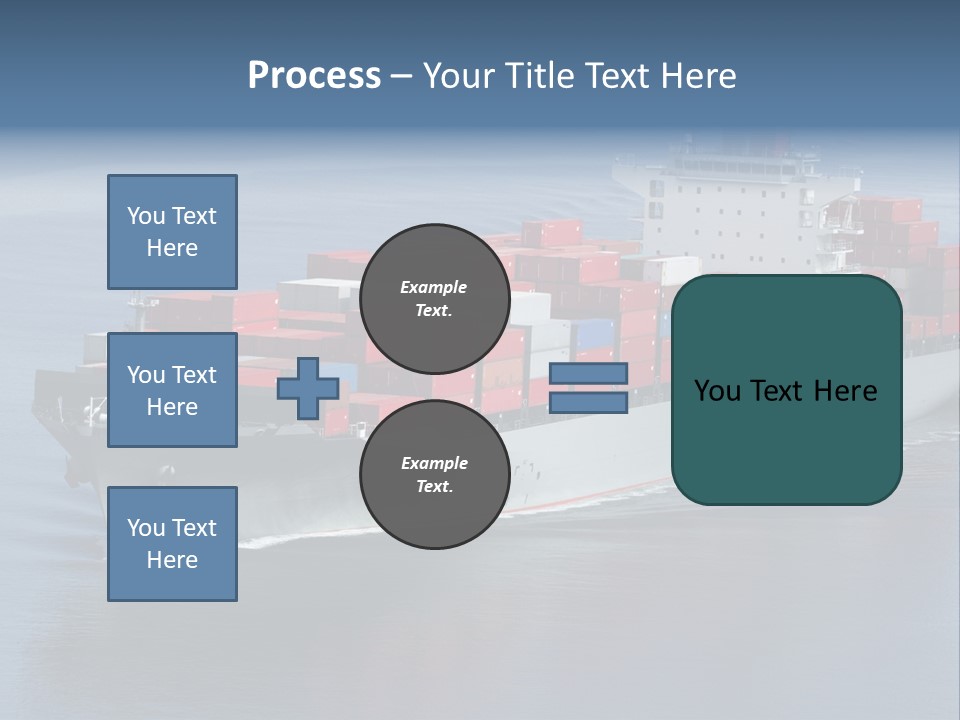 Process – Your Title Text Here

You Text Here

You Text Here

You Text Here

Example Text.

Example Text.

You Text Here